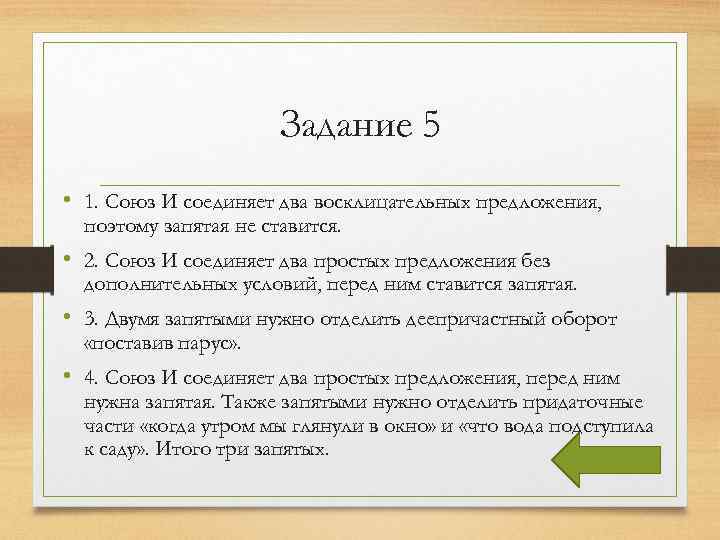 Задание 5

• 1. Союз И соединяет два восклицательных предложения, поэтому запятая не ставится.

• 2. Союз И соединяет два простых предложения без дополнительных условий, перед ним ставится запятая.

• 3. Двумя запятыми нужно отделить деепричастный оборот «поставив парус».

• 4. Союз И соединяет два простых предложения, перед ним нужна запятая. Также запятыми нужно отделить придаточные части «когда утром мы глянули в окно» и «что вода подступила к саду». Итого три запятых.